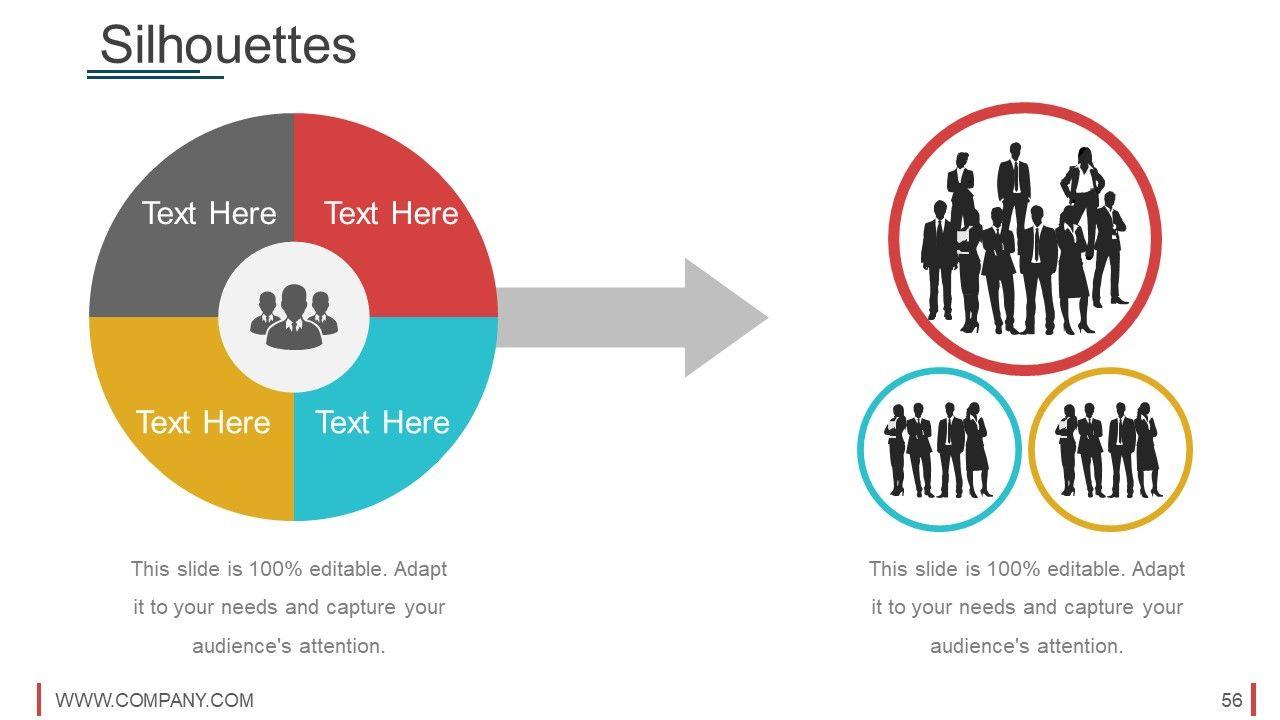 Silhouettes

Text Here

Text Here

Text Here

Text Here

This slide is 100% editable. Adapt it to your needs and capture your audience's attention.

This slide is 100% editable. Adapt it to your needs and capture your audience's attention.

WWW.COMPANY.COM

56